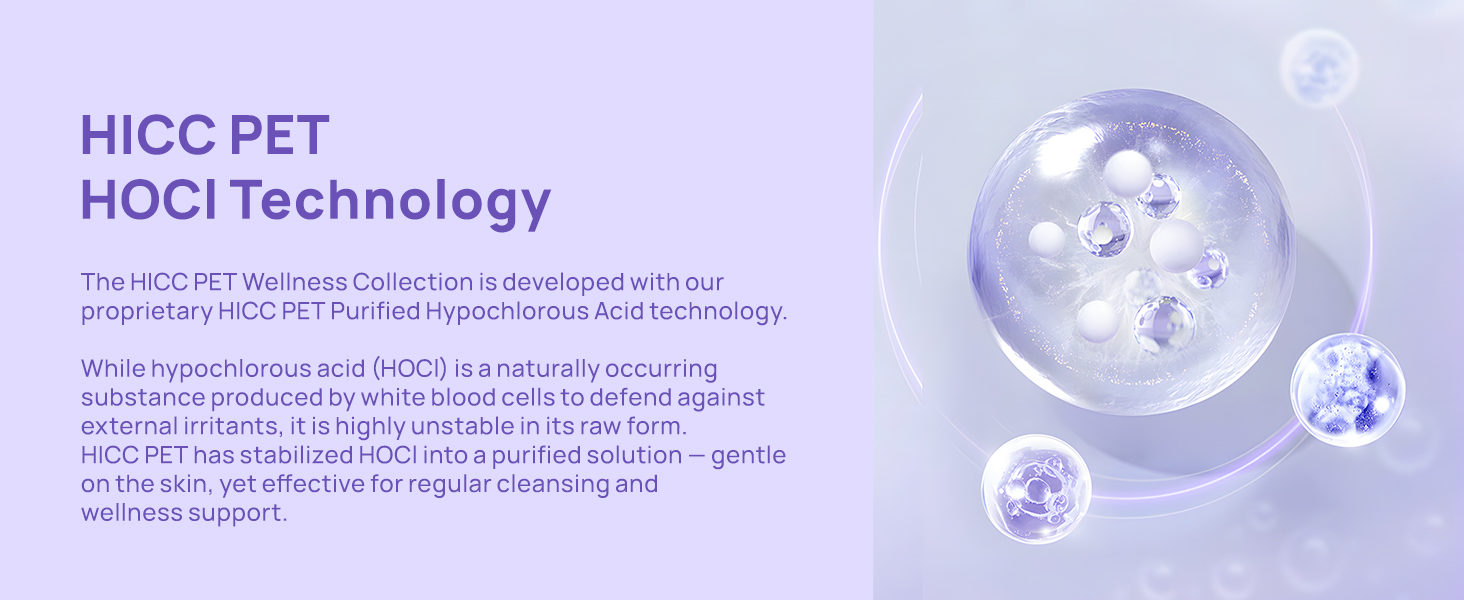 HICC PET
HOCl Technology

The HICC PET Wellness Collection is developed with our proprietary HICC PET Purified Hypochlorous Acid technology.

While hypochlorous acid (HOCl) is a naturally occurring substance produced by white blood cells to defend against external irritants, it is highly unstable in its raw form.
HICC PET has stabilized HOCl into a purified solution — gentle on the skin, yet effective for regular cleansing and wellness support.